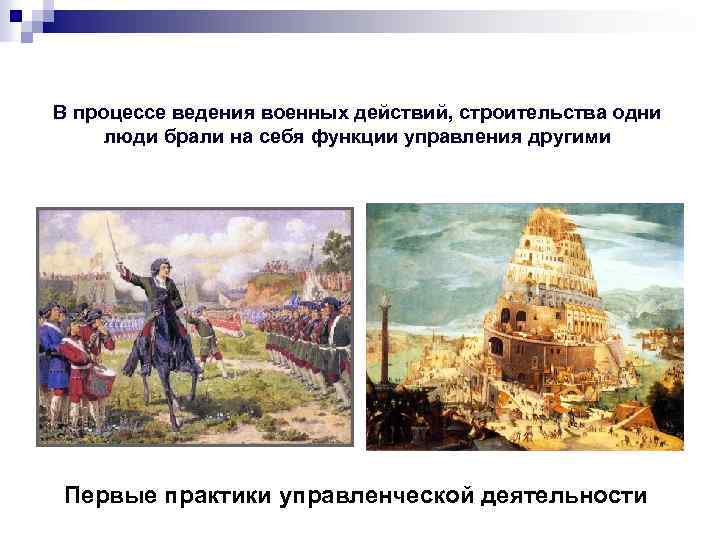 В процессе ведения военных действий, строительства одни люди брали на себя функции управления другими

Первые практики управленческой деятельности